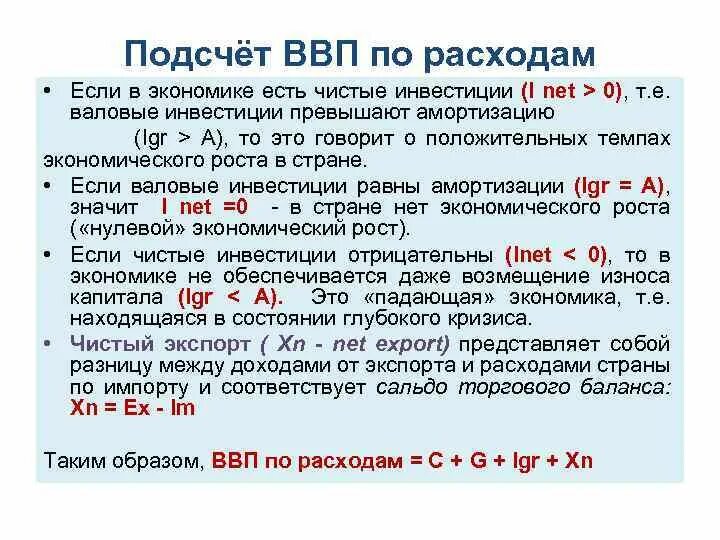 Подсчёт ВВП по расходам

• Если в экономике есть чистые инвестиции (I net > 0), т.е. валовые инвестиции превышают амортизацию (Igr > A), то это говорит о положительных темпах экономического роста в стране.

• Если валовые инвестиции равны амортизации (Igr = A), значит I net =0 - в стране нет экономического роста («нулевой» экономический рост).

• Если чистые инвестиции отрицательны (Inet < 0), то в экономике не обеспечивается даже возмещение износа капитала (Igr < A). Это «падающая» экономика, т.е. находящаяся в состоянии глубокого кризиса.

• Чистый экспорт ( Xn - net export) представляет собой разницу между доходами от экспорта и расходами страны по импорту и соответствует сальдо торгового баланса: Xn = Ex - Im

Таким образом, ВВП по расходам = C + G + Igr + Xn